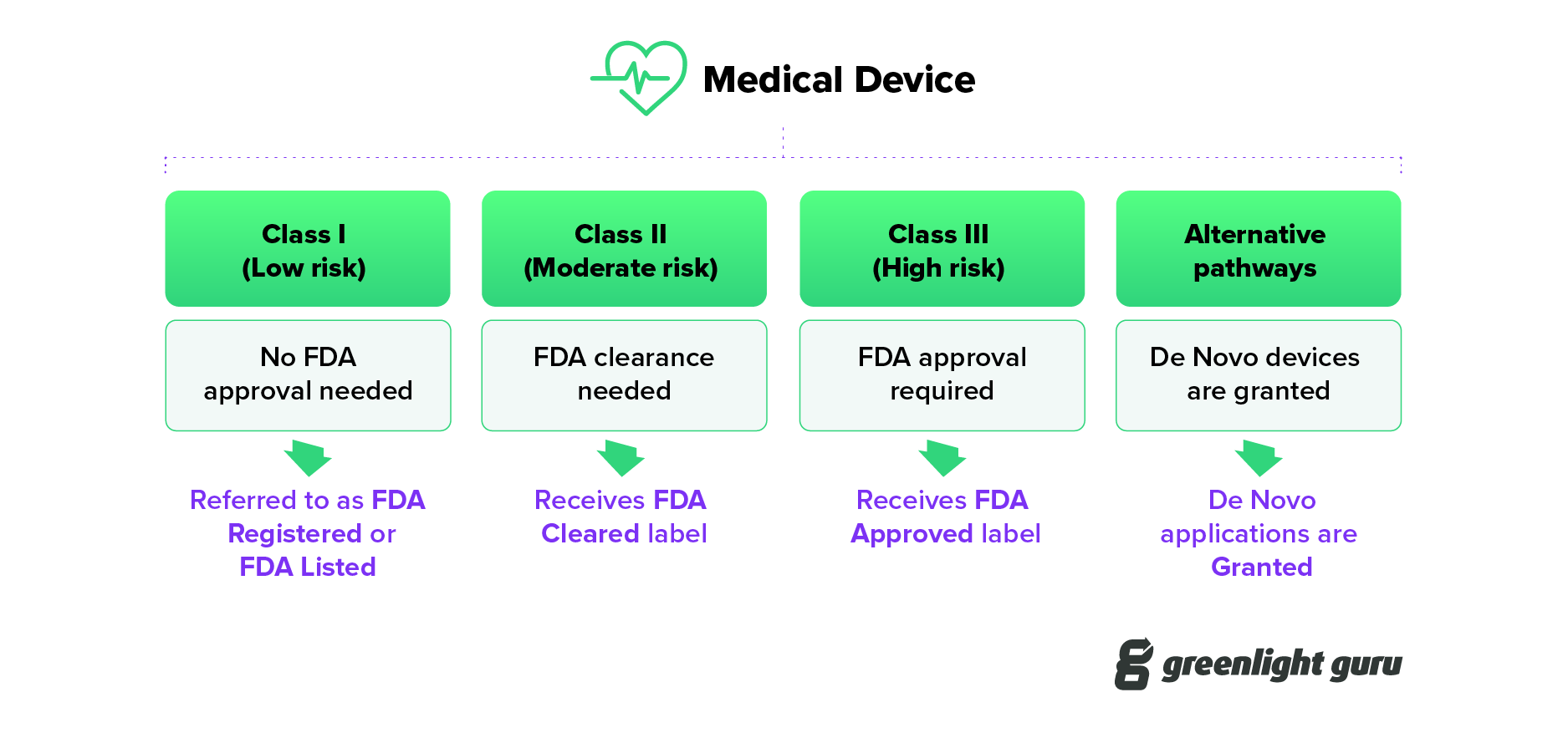 Medical Device

Class I
(Low risk)

No FDA approval needed

Referred to as FDA Registered or FDA Listed

Class II
(Moderate risk)

FDA clearance needed

Receives FDA Cleared label

Class III
(High risk)

FDA approval required

Receives FDA Approved label

Alternative pathways

De Novo devices are granted

De Novo applications are Granted

greenlight guru